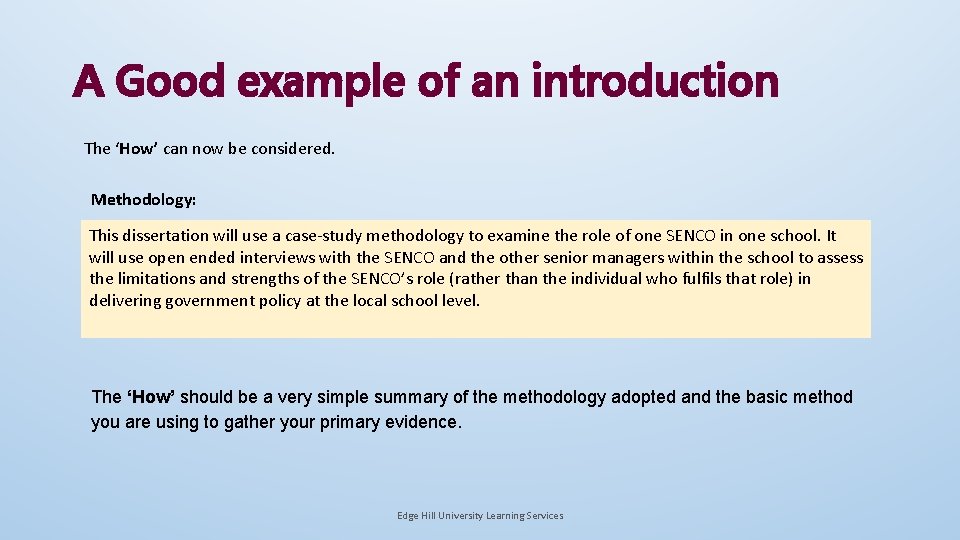 A Good example of an introduction

The 'How' can now be considered.

Methodology:

This dissertation will use a case-study methodology to examine the role of one SENCO in one school. It will use open ended interviews with the SENCO and the other senior managers within the school to assess the limitations and strengths of the SENCO's role (rather than the individual who fulfils that role) in delivering government policy at the local school level.

The 'How' should be a very simple summary of the methodology adopted and the basic method you are using to gather your primary evidence.

Edge Hill University Learning Services